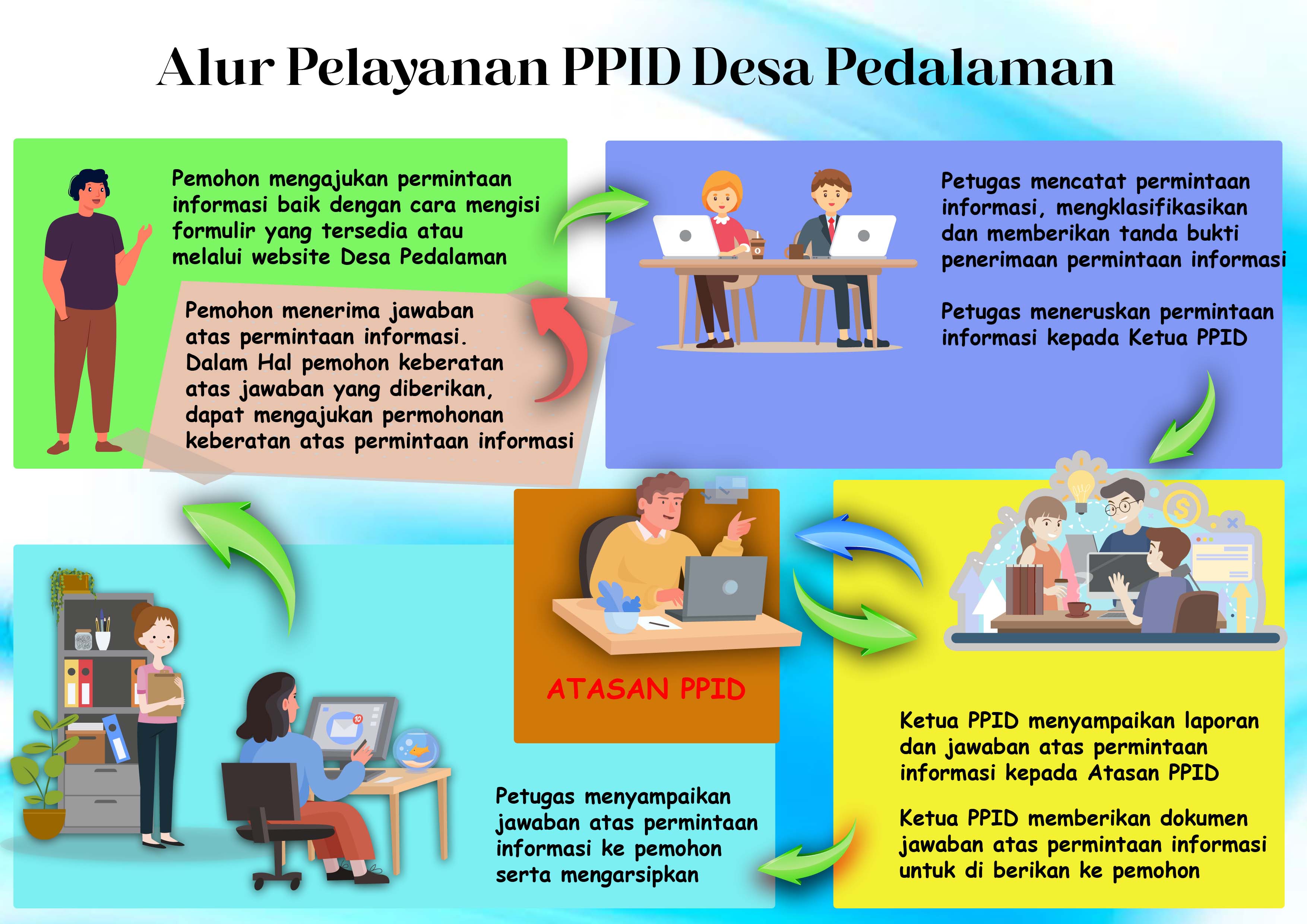 Alur Pelayanan PPID Desa Pedalaman

Pemohon mengajukan permintaan informasi baik dengan cara mengisi formulir yang tersedia atau melalui website Desa Pedalaman

Pemohon menerima jawaban atas permintaan informasi. Dalam Hal pemohon keberatan atas jawaban yang diberikan, dapat mengajukan permohonan keberatan atas permintaan informasi

Petugas mencatat permintaan informasi, mengklasifikasikan dan memberikan tanda bukti penerimaan permintaan informasi

Petugas meneruskan permintaan informasi kepada Ketua PPID

ATASAN PPID

Ketua PPID menyampaikan laporan dan jawaban atas permintaan informasi kepada Atasan PPID

Ketua PPID memberikan dokumen jawaban atas permintaan informasi untuk di berikan ke pemohon

Petugas menyampaikan jawaban atas permintaan informasi ke pemohon serta mengarsipkan